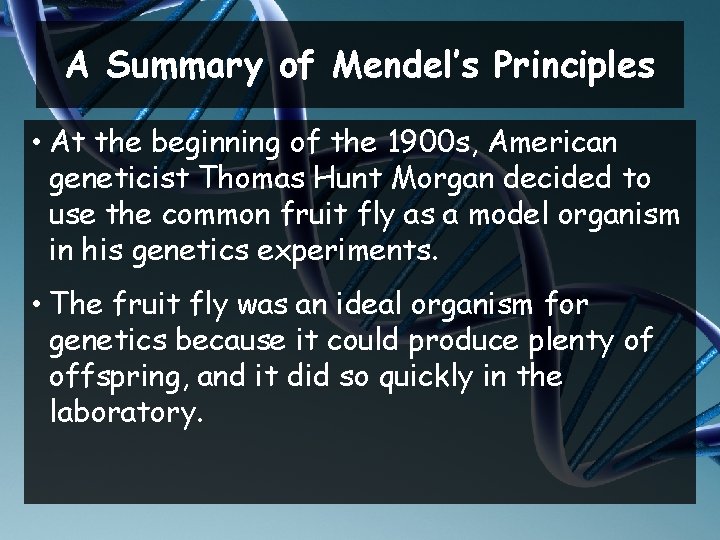 A Summary of Mendel's Principles

• At the beginning of the 1900s, American geneticist Thomas Hunt Morgan decided to use the common fruit fly as a model organism in his genetics experiments.

• The fruit fly was an ideal organism for genetics because it could produce plenty of offspring, and it did so quickly in the laboratory.